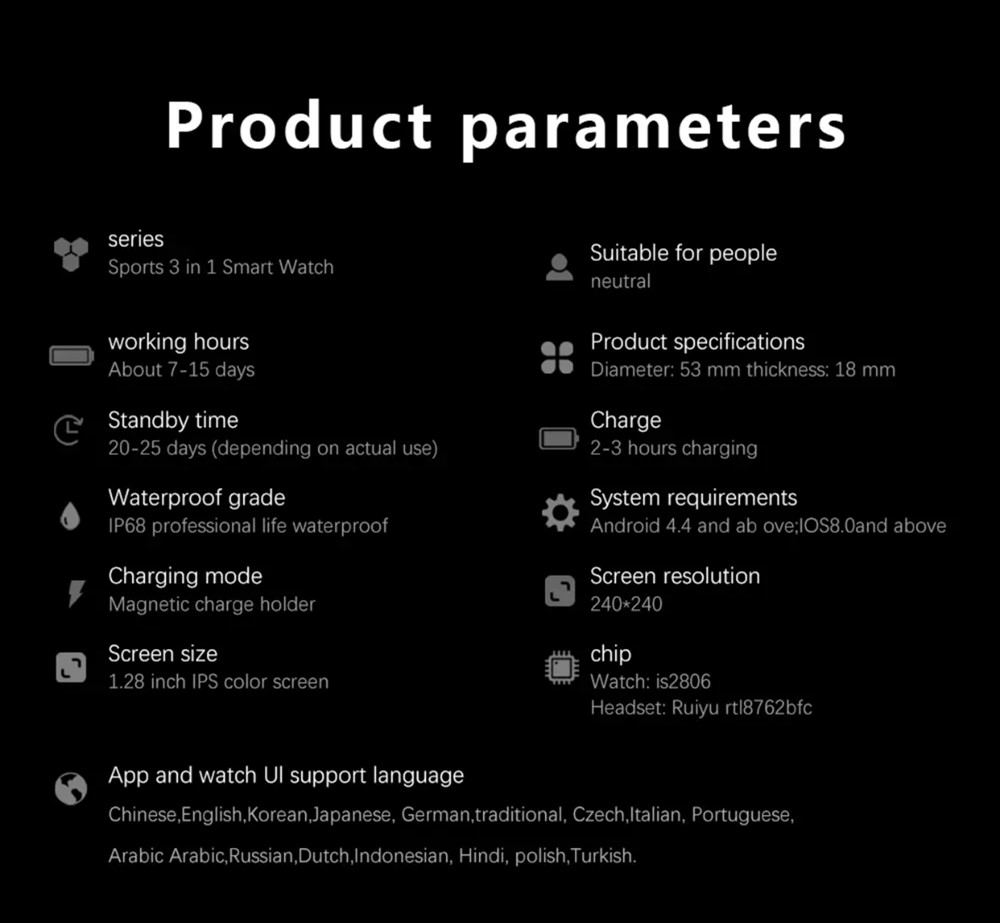 Product parameters

series
Sports 3 in 1 Smart Watch

working hours
About 7-15 days

Standby time
20-25 days (depending on actual use)

Waterproof grade
IP68 professional life waterproof

Charging mode
Magnetic charge holder

Screen size
1.28 inch IPS color screen

Suitable for people
neutral

Product specifications
Diameter: 53 mm thickness: 18 mm

Charge
2-3 hours charging

System requirements
Android 4.4 and ab ove;IOS8.0and above

Screen resolution
240*240

chip
Watch: is2806
Headset: Ruiyu rtl8762bfc

App and watch UI support language
Chinese,English,Korean,Japanese, German,traditional, Czech,Italian, Portuguese, Arabic Arabic,Russian,Dutch,Indonesian, Hindi, polish,Turkish.